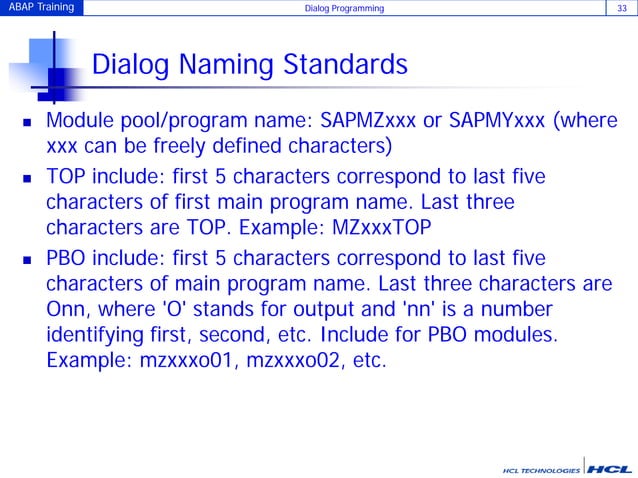 ABAP Training

Dialog Programming

33

Dialog Naming Standards

- Module pool/program name: SAPMZxxx or SAPMYxxx (where xxx can be freely defined characters)
- TOP include: first 5 characters correspond to last five characters of first main program name. Last three characters are TOP. Example: MZxxxTOP
- PBO include: first 5 characters correspond to last five characters of main program name. Last three characters are Onn, where 'O' stands for output and 'nn' is a number identifying first, second, etc. Include for PBO modules. Example: mzxxxo01, mzxxxo02, etc.

HCL TECHNOLOGIES HCL